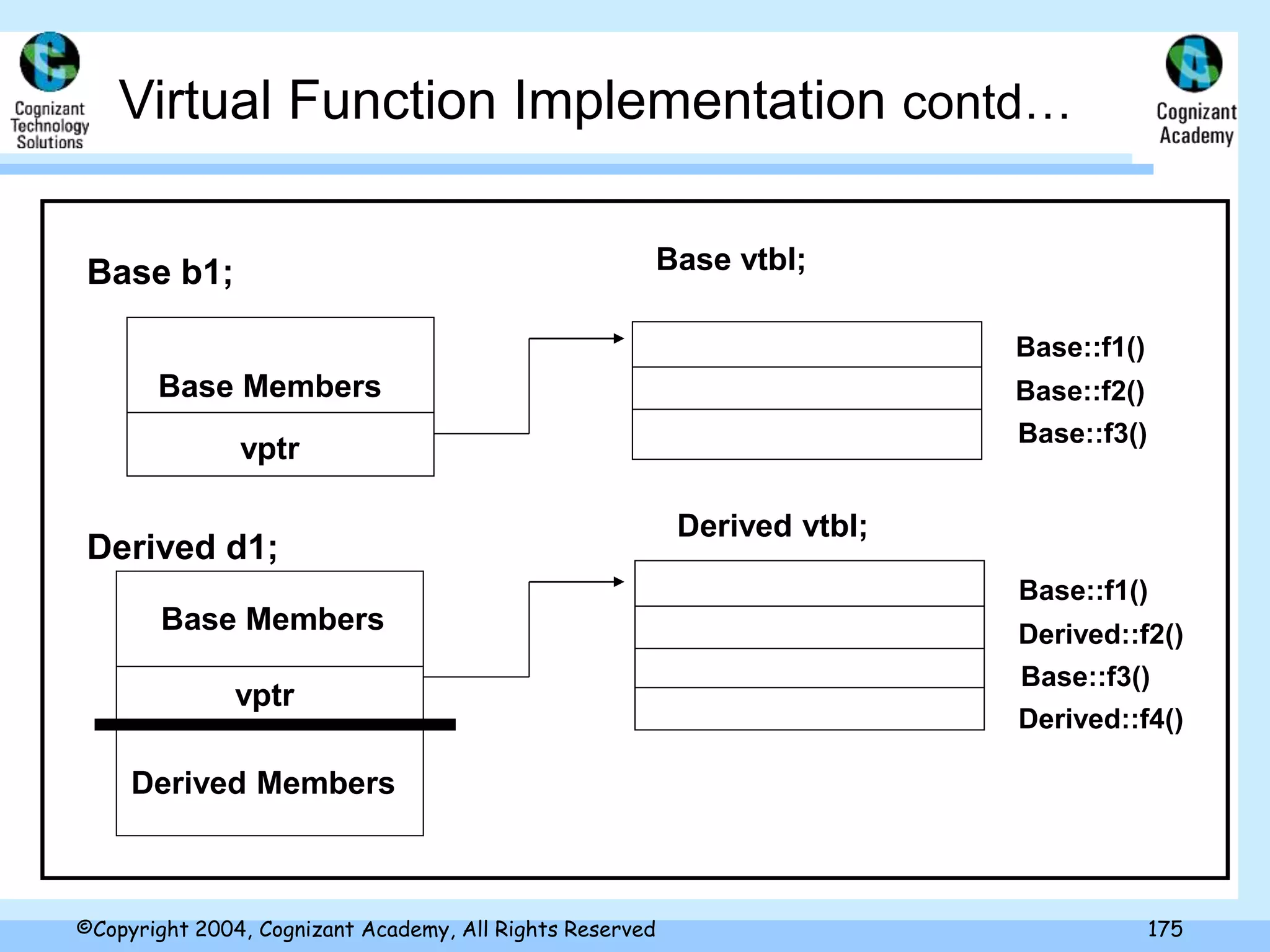 Cognizant Technology Solutions

Virtual Function Implementation contd…

Cognizant Academy

Base b1;

Base Members

vptr

Base vtbl;

Base::f1()
Base::f2()
Base::f3()

Derived d1;

Base Members

vptr

Derived Members

Derived vtbl;

Base::f1()
Derived::f2()
Base::f3()
Derived::f4()

©Copyright 2004, Cognizant Academy, All Rights Reserved

175